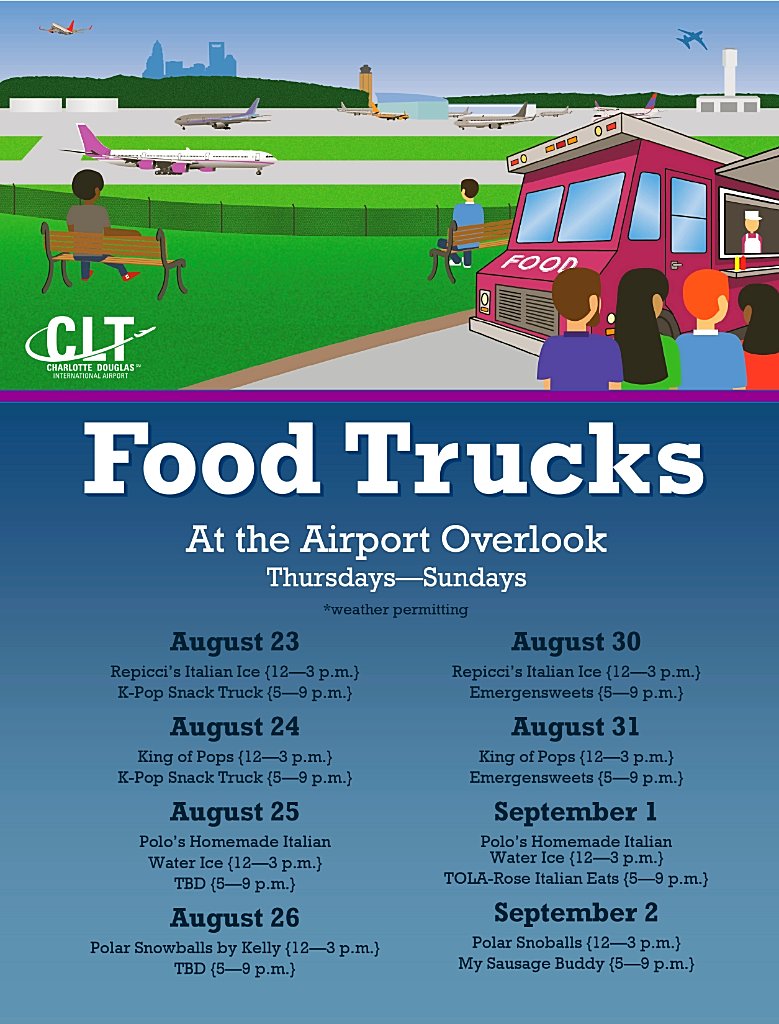 FOOD

CLT
CHARLOTTE DOUGLAS™
INTERNATIONAL AIRPORT

Food Trucks

At the Airport Overlook
Thursdays—Sundays
*weather permitting

August 23
Repicci's Italian Ice {12—3 p.m.}
K-Pop Snack Truck {5—9 p.m.}

August 24
King of Pops {12—3 p.m.}
K-Pop Snack Truck {5—9 p.m.}

August 25
Polo's Homemade Italian Water Ice {12—3 p.m.}
TBD {5—9 p.m.}

August 26
Polar Snowballs by Kelly {12—3 p.m.}
TBD {5—9 p.m.}

August 30
Repicci's Italian Ice {12—3 p.m.}
Emergensweets {5—9 p.m.}

August 31
King of Pops {12—3 p.m.}
Emergensweets {5—9 p.m.}

September 1
Polo's Homemade Italian Water Ice {12—3 p.m.}
TOLA-Rose Italian Eats {5—9 p.m.}

September 2
Polar Snoballs {12—3 p.m.}
My Sausage Buddy {5—9 p.m.}